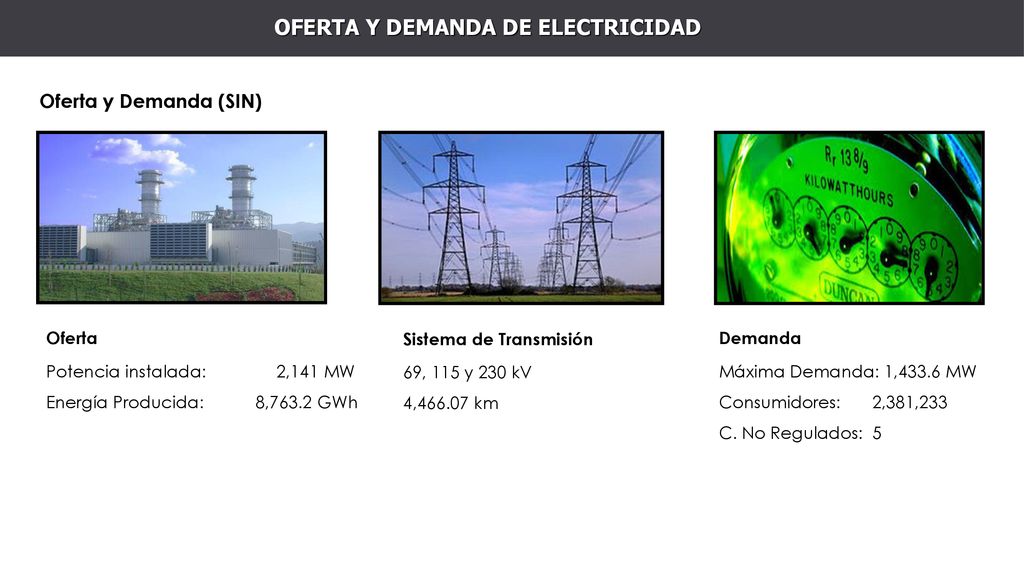 OFERTA Y DEMANDA DE ELECTRICIDAD

Oferta y Demanda (SIN)

Rr 13 8/9
KILOWATTHOURS
DUNCAN

Oferta
Potencia instalada: 2,141 MW
Energía Producida: 8,763.2 GWh

Sistema de Transmisión
69, 115 y 230 kV
4,466.07 km

Demanda
Máxima Demanda: 1,433.6 MW
Consumidores: 2,381,233
C. No Regulados: 5